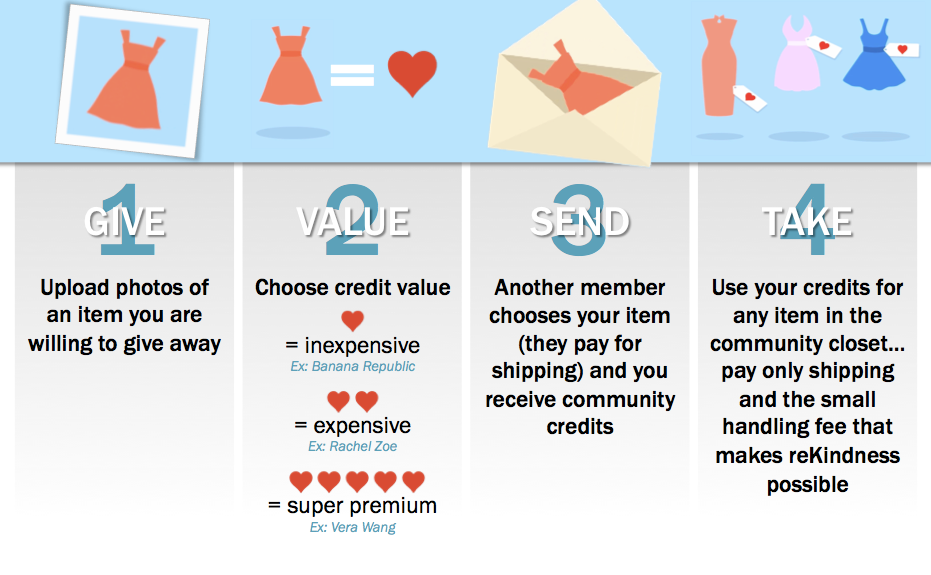 1 GIVE

Upload photos of an item you are willing to give away

2 VALUE

Choose credit value

= inexpensive
Ex: Banana Republic

= expensive
Ex: Rachel Zoe

= super premium
Ex: Vera Wang

3 SEND

Another member chooses your item (they pay for shipping) and you receive community credits

4 TAKE

Use your credits for any item in the community closet... pay only shipping and the small handling fee that makes reKindness possible